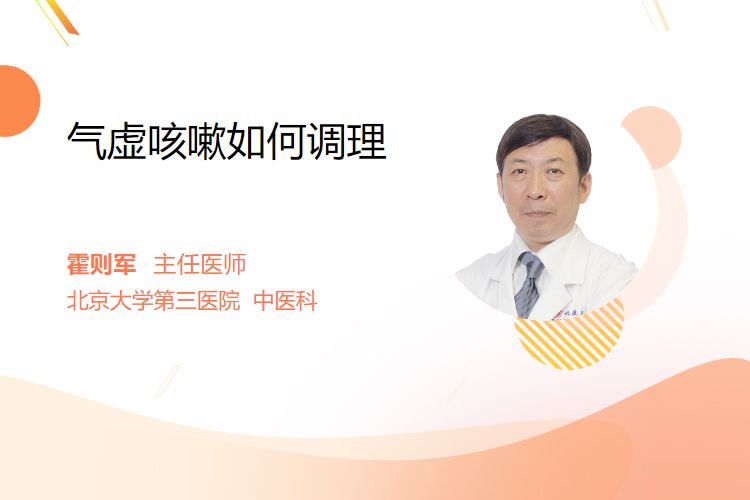 气虚咳嗽如何调理

霍则军 主任医师
北京大学第三医院 中医科